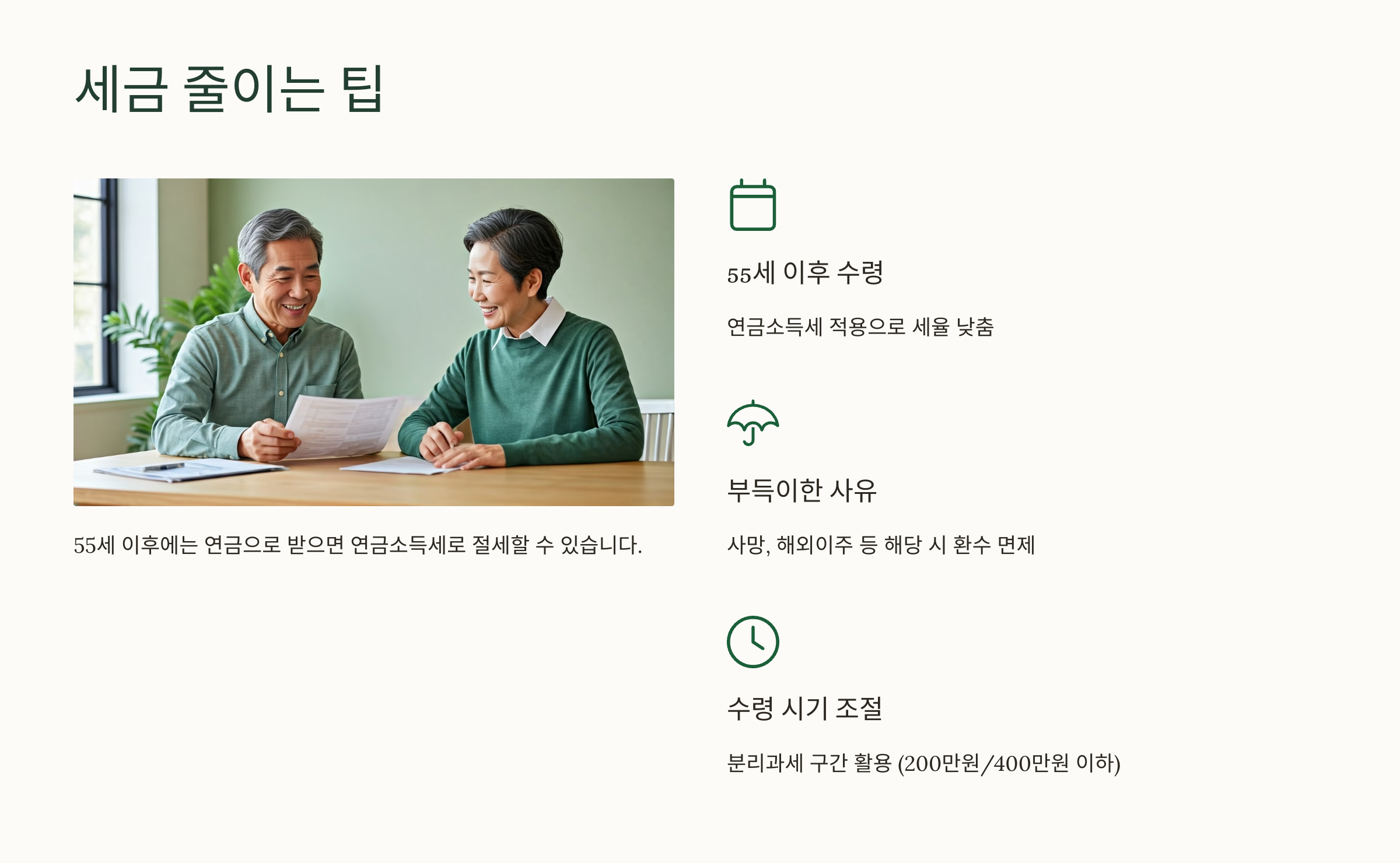 세금 줄이는 팁

55세 이후에는 연금으로 받으면 연금소득세로 절세할 수 있습니다.

55세 이후 수령

연금소득세 적용으로 세율 낮춤

부득이한 사유

사망, 해외이주 등 해당 시 환수 면제

수령 시기 조절

분리과세 구간 활용 (200만원/400만원 이하)